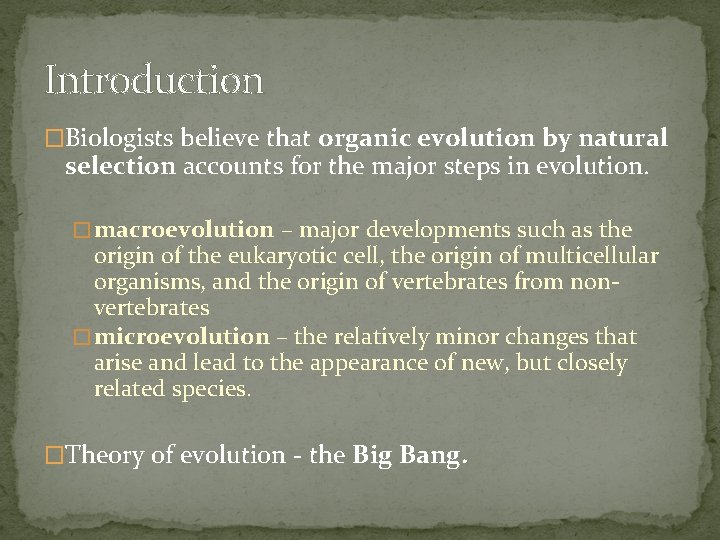 Introduction

□Biologists believe that organic evolution by natural selection accounts for the major steps in evolution.

□macroevolution – major developments such as the origin of the eukaryotic cell, the origin of multicellular organisms, and the origin of vertebrates from non-vertebrates

□microevolution – the relatively minor changes that arise and lead to the appearance of new, but closely related species.

□Theory of evolution - the Big Bang.